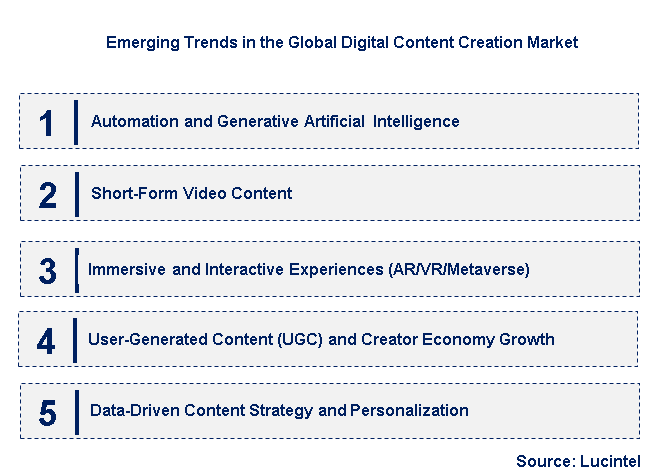 Emerging Trends in the Global Digital Content Creation Market

1 Automation and Generative Artificial Intelligence

2 Short-Form Video Content

3 Immersive and Interactive Experiences (AR/VR/Metaverse)

4 User-Generated Content (UGC) and Creator Economy Growth

5 Data-Driven Content Strategy and Personalization

Source: Lucintel